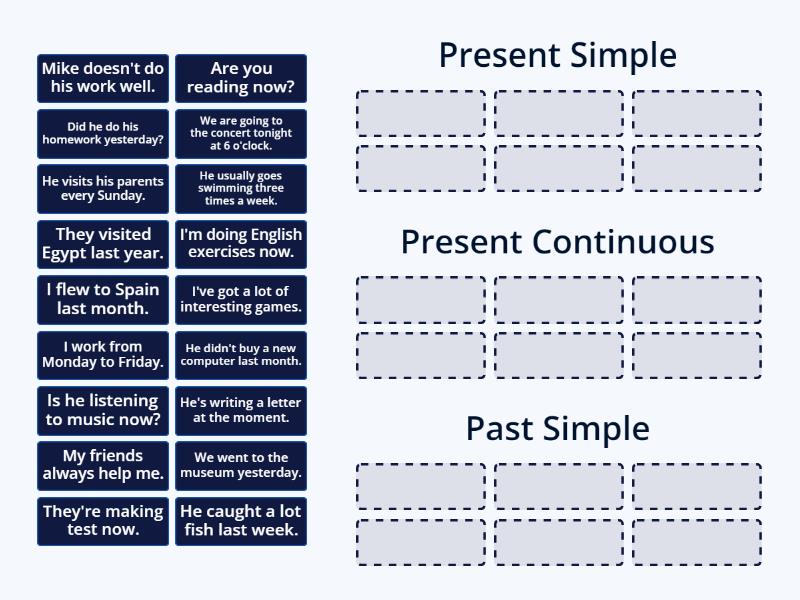 Mike doesn't do his work well.

Are you reading now?

Did he do his homework yesterday?

We are going to the concert tonight at 6 o'clock.

He visits his parents every Sunday.

He usually goes swimming three times a week.

They visited Egypt last year.

I'm doing English exercises now.

I flew to Spain last month.

I've got a lot of interesting games.

I work from Monday to Friday.

He didn't buy a new computer last month.

Is he listening to music now?

He's writing a letter at the moment.

My friends always help me.

We went to the museum yesterday.

They're making test now.

He caught a lot fish last week.

Present Simple

Present Continuous

Past Simple